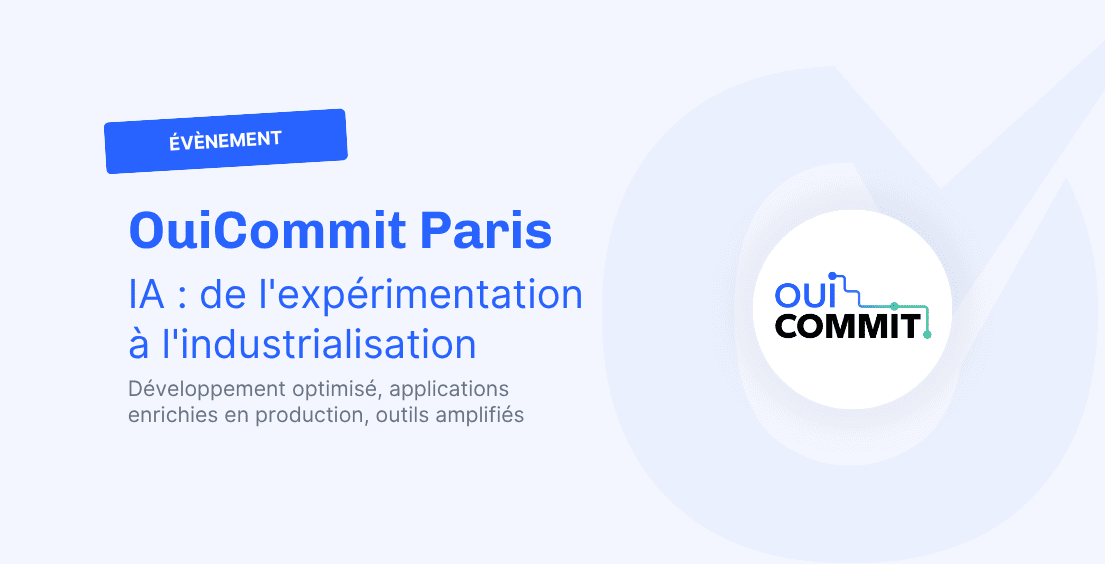 ÉVÈNEMENT

OuiCommit Paris

IA : de l'expérimentation à l'industrialisation

Développement optimisé, applications enrichies en production, outils amplifiés

OUI COMMIT